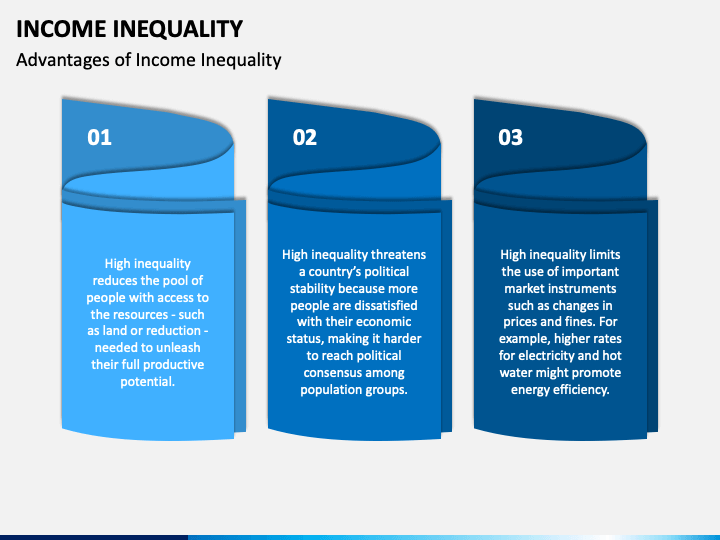 INCOME INEQUALITY

Advantages of Income Inequality

01

High inequality reduces the pool of people with access to the resources - such as land or reduction - needed to unleash their full productive potential.

02

High inequality threatens a country's political stability because more people are dissatisfied with their economic status, making it harder to reach political consensus among population groups.

03

High inequality limits the use of important market instruments such as changes in prices and fines. For example, higher rates for electricity and hot water might promote energy efficiency.